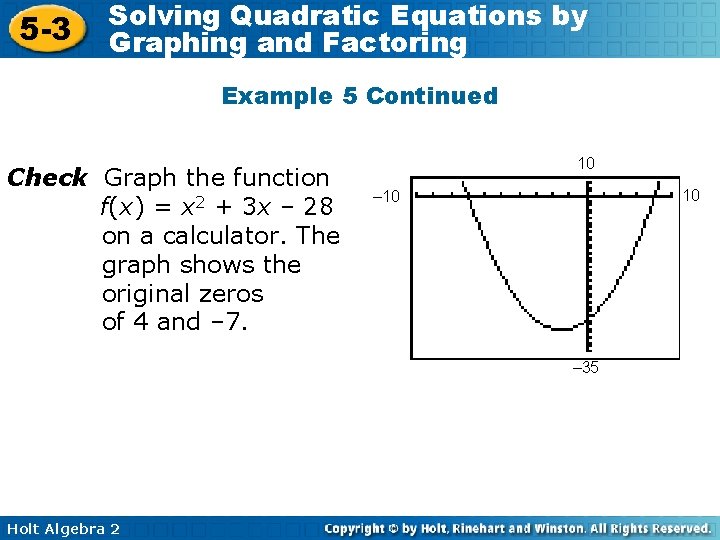 5-3 Solving Quadratic Equations by Graphing and Factoring

Example 5 Continued

Check Graph the function $f(x) = x^2 + 3x - 28$ on a calculator. The graph shows the original zeros of 4 and –7.

10
–10
10
–35

Holt Algebra 2
Copyright © by Holt, Rinehart and Winston. All Rights Reserved.